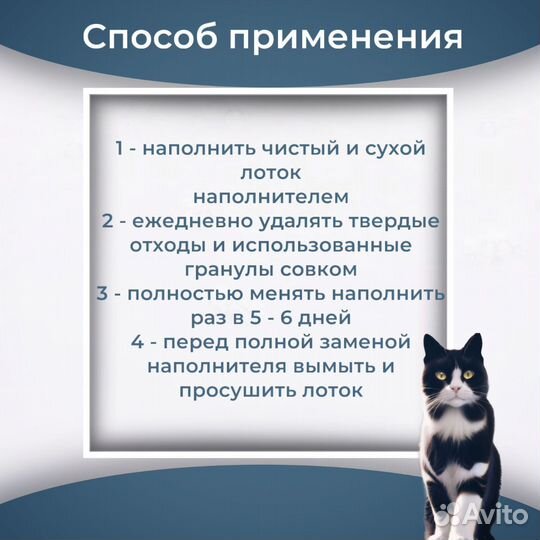 Способ применения

1 - наполнить чистый и сухой лоток наполнителем
2 - ежедневно удалять твердые отходы и использованные гранулы совком
3 - полностью менять наполнить раз в 5 - 6 дней
4 - перед полной заменой наполнителя вымыть и просушить лоток

Avito